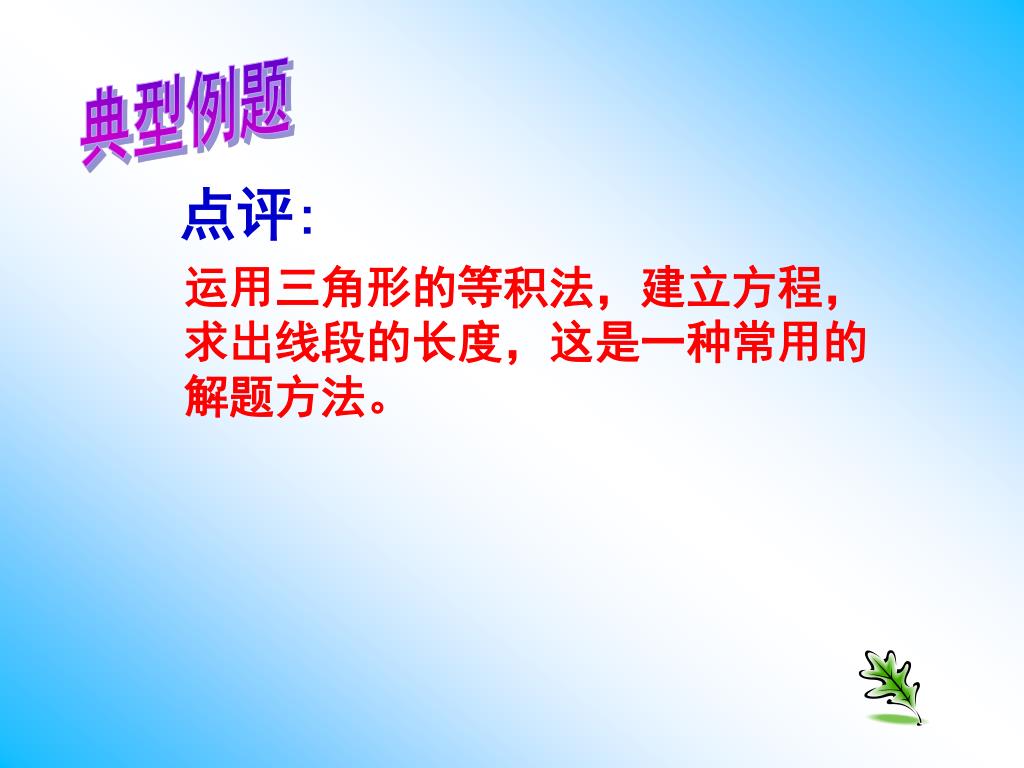 典型例题

点评:

运用三角形的等积法，建立方程，求出线段的长度，这是一种常用的解题方法。